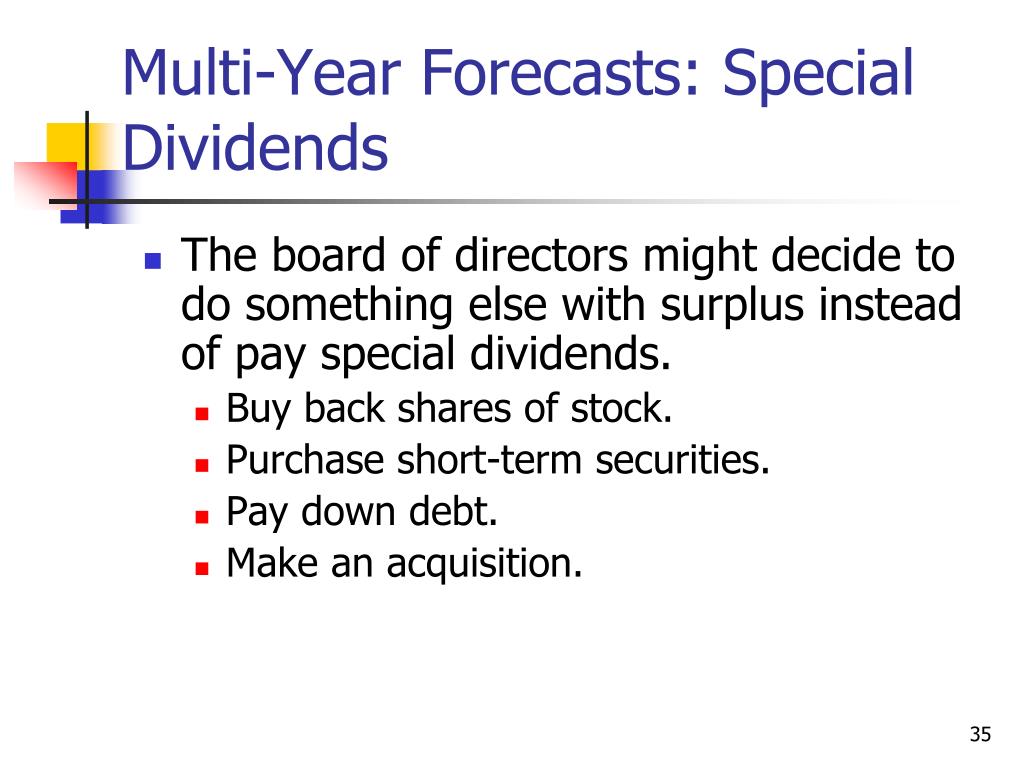 Multi-Year Forecasts: Special Dividends

The board of directors might decide to do something else with surplus instead of pay special dividends.

Buy back shares of stock.

Purchase short-term securities.

Pay down debt.

Make an acquisition.

35